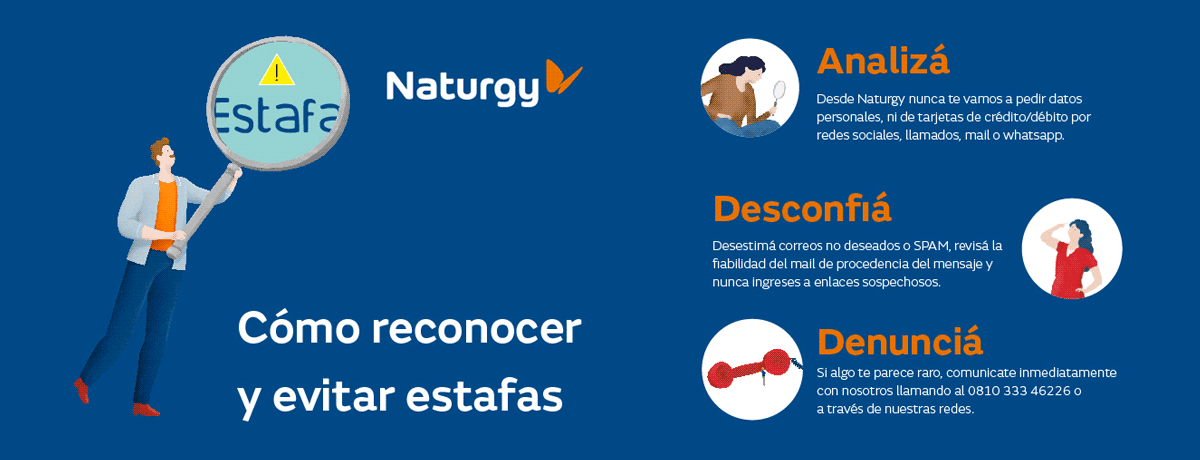 Estafa

Naturgy

Cómo reconocer y evitar estafas

Analizá

Desde Naturgy nunca te vamos a pedir datos personales, ni de tarjetas de crédito/débito por redes sociales, llamados, mail o whatsapp.

Desconfiá

Desestimá correos no deseados o SPAM, revisá la fiabilidad del mail de procedencia del mensaje y nunca ingreses a enlaces sospechosos.

Denunciá

Si algo te parece raro, comunicate inmediatamente con nosotros llamando al 0810 333 46226 o a través de nuestras redes.